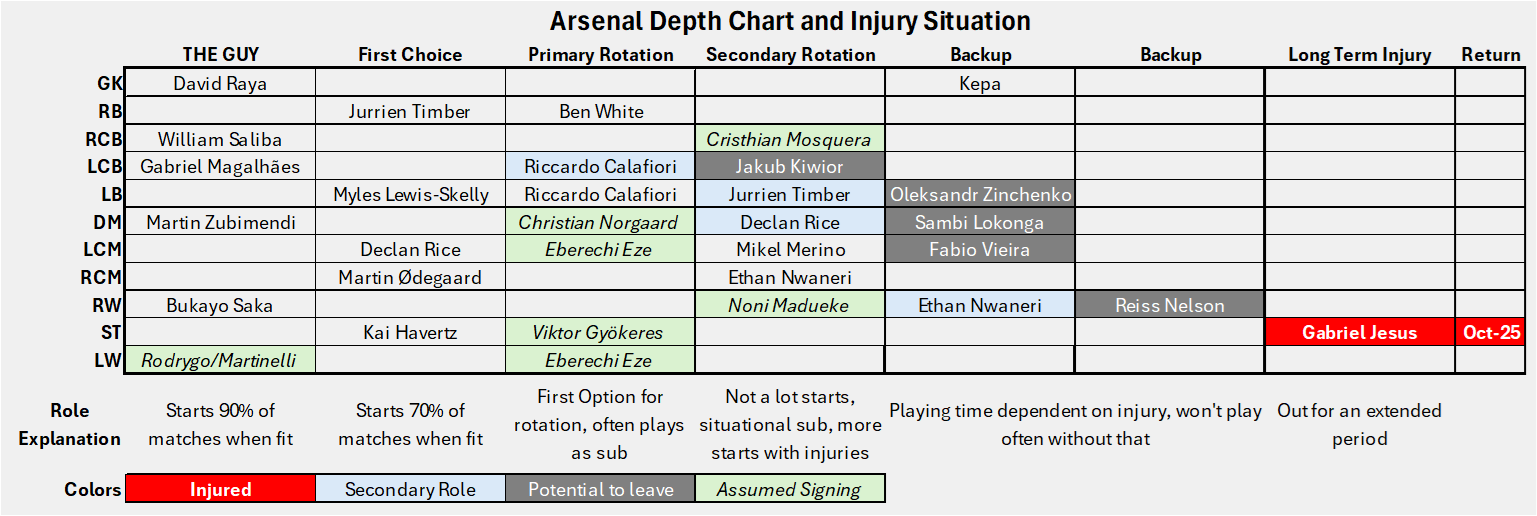 Arsenal Depth Chart and Injury Situation

| | THE GUY | First Choice | Primary Rotation | Secondary Rotation | Backup | Backup | Long Term Injury | Return |
|---|---|---|---|---|---|---|---|---|
| GK | David Raya | | | | Kepa | | | |
| RB | | Jurrien Timber | Ben White | | | | | |
| RCB | William Saliba | | | Cristhian Mosquera | | | | |
| LCB | Gabriel Magalhães | | Riccardo Calafiori | Jakub Kiwior | | | | |
| LB | | Myles Lewis-Skelly | Riccardo Calafiori | Jurrien Timber | Oleksandr Zinchenko | | | |
| DM | Martin Zubimendi | | Christian Norgaard | Declan Rice | Sambi Lokonga | | | |
| LCM | | Declan Rice | Eberechi Eze | Mikel Merino | Fabio Vieira | | | |
| RCM | | Martin Ødegaard | | Ethan Nwaneri | | | | |
| RW | Bukayo Saka | | | Noni Madueke | Ethan Nwaneri | Reiss Nelson | | |
| ST | | Kai Havertz | Viktor Gyökeres | | | | Gabriel Jesus | Oct-25 |
| LW | Rodrygo/Martinelli | | Eberechi Eze | | | | | |

| Role Explanation | Starts 90% of matches when fit | Starts 70% of matches when fit | First Option for rotation, often plays as sub | Not a lot starts, situational sub, more starts with injuries | Playing time dependent on injury, won't play often without that | Out for an extended period |
|---|---|---|---|---|---|---|

| Colors | Injured | Secondary Role | Potential to leave | Assumed Signing |
|---|---|---|---|---|